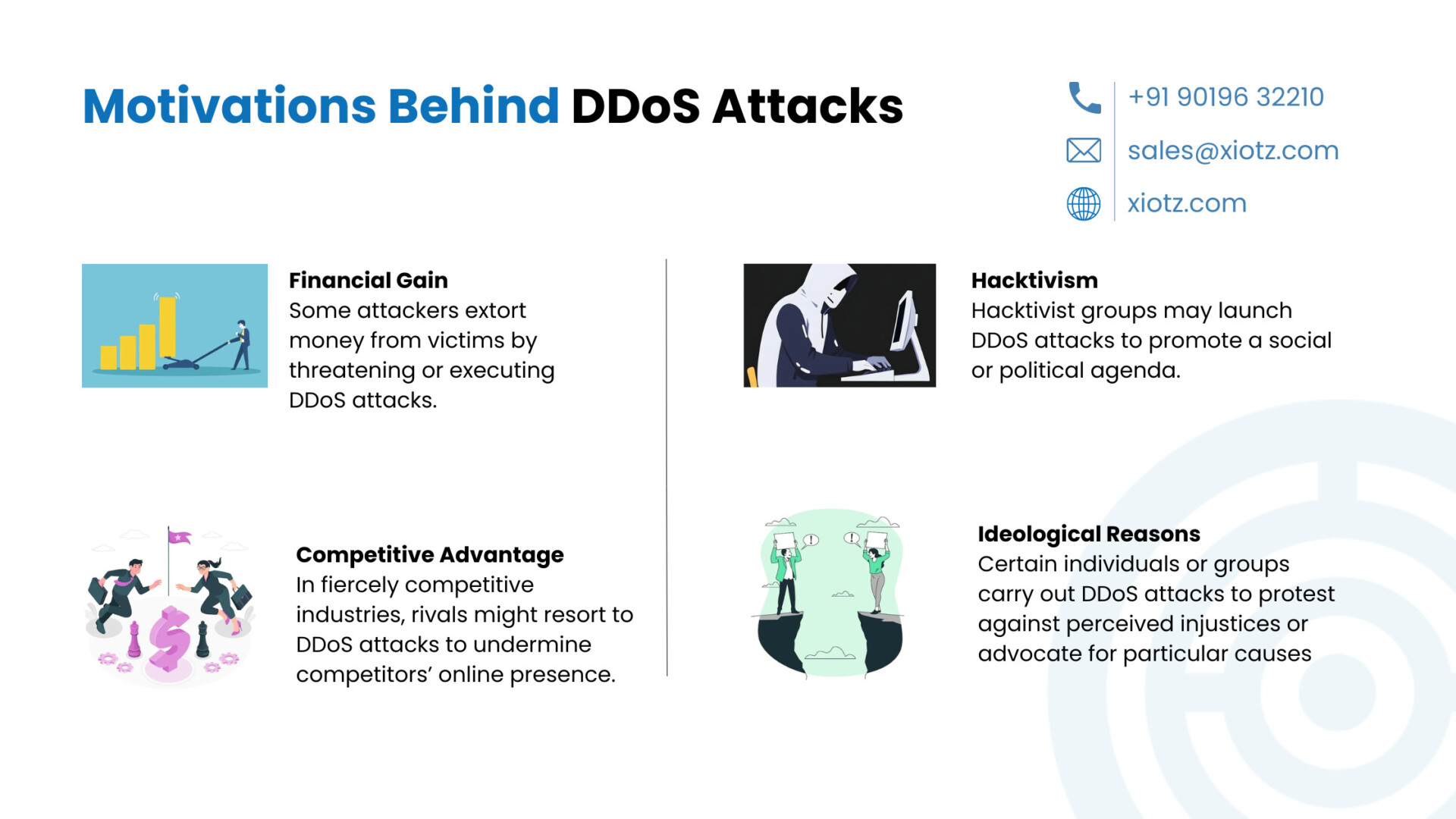 Motivations Behind DDoS Attacks

+91 90196 32210
sales@xiotz.com
xiotz.com

Financial Gain
Some attackers extort money from victims by threatening or executing DDoS attacks.

Competitive Advantage
In fiercely competitive industries, rivals might resort to DDoS attacks to undermine competitors' online presence.

Hacktivism
Hacktivist groups may launch DDoS attacks to promote a social or political agenda.

Ideological Reasons
Certain individuals or groups carry out DDoS attacks to protest against perceived injustices or advocate for particular causes